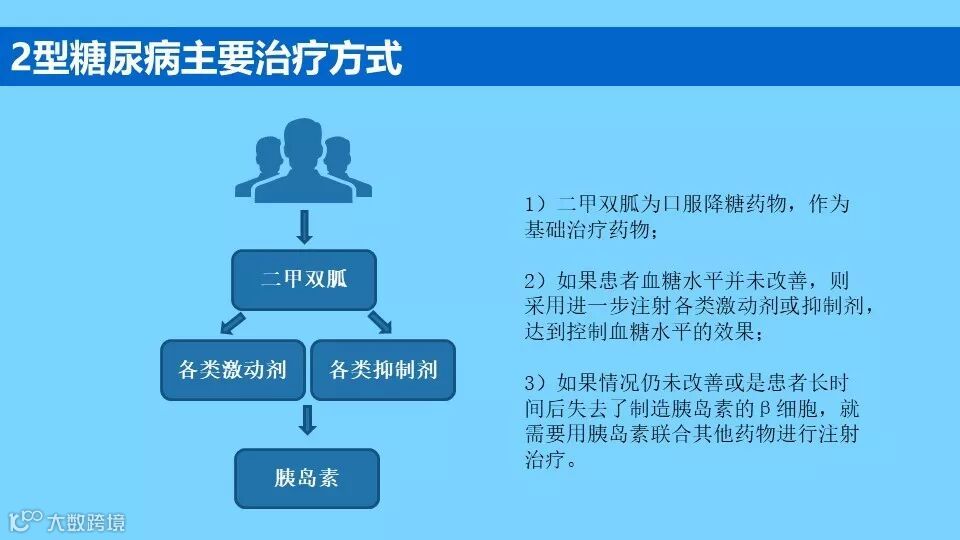 2型糖尿病主要治疗方式

二甲双胍

各类激动剂

各类抑制剂

胰岛素

1）二甲双胍为口服降糖药物，作为基础治疗药物；

2）如果患者血糖水平并未改善，则采用进一步注射各类激动剂或抑制剂，达到控制血糖水平的效果；

3）如果情况仍未改善或是患者长时间后失去了制造胰岛素的β细胞，就需要用胰岛素联合其他药物进行注射治疗。

大数跨境